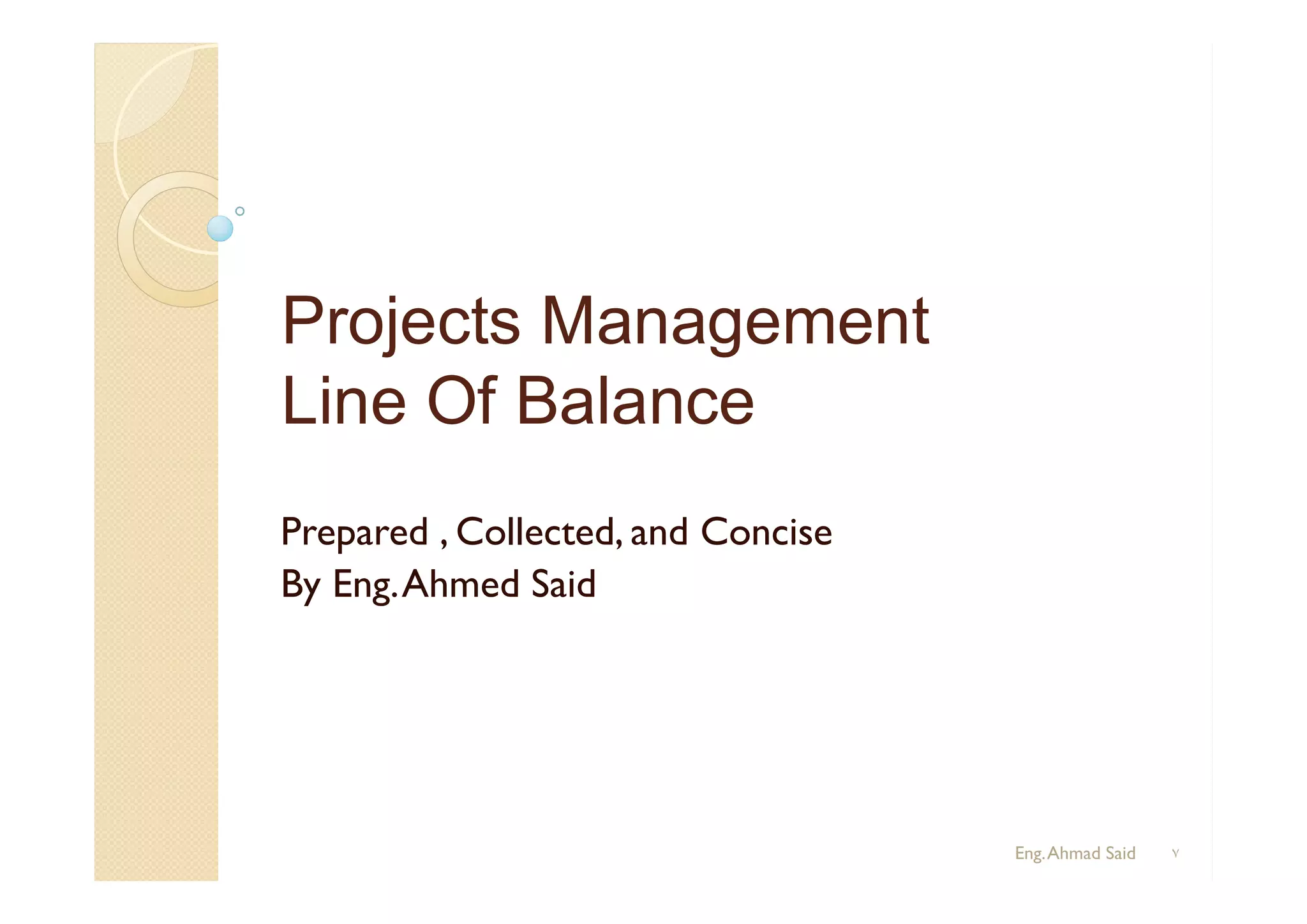 Projects Management
Line Of Balance

Prepared , Collected, and Concise
By Eng. Ahmed Said

Eng. Ahmad Said ٧